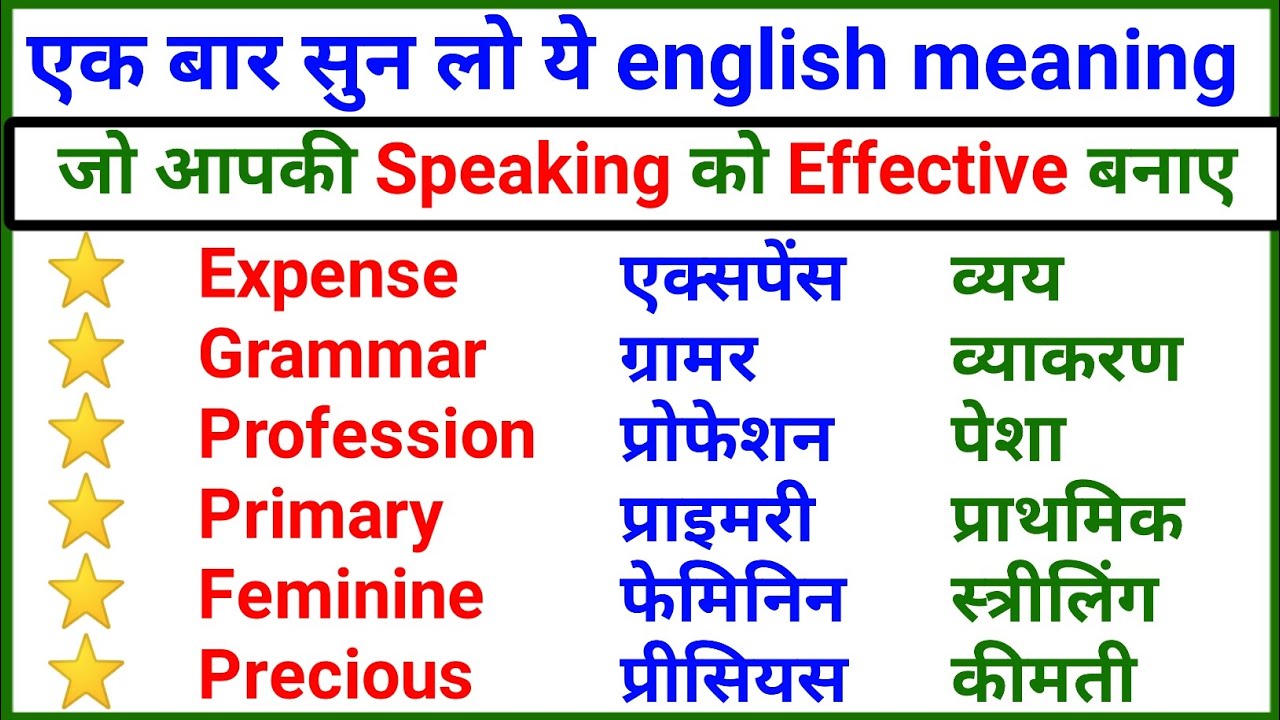 एक बार सुन लो ये english meaning

जो आपकी Speaking को Effective बनाए

| | | |
|---|---|---|
| Expense | एक्सपेंस | व्यय |
| Grammar | ग्रामर | व्याकरण |
| Profession | प्रोफेशन | पेशा |
| Primary | प्राइमरी | प्राथमिक |
| Feminine | फेमिनिन | स्त्रीलिंग |
| Precious | प्रीसियस | कीमती |